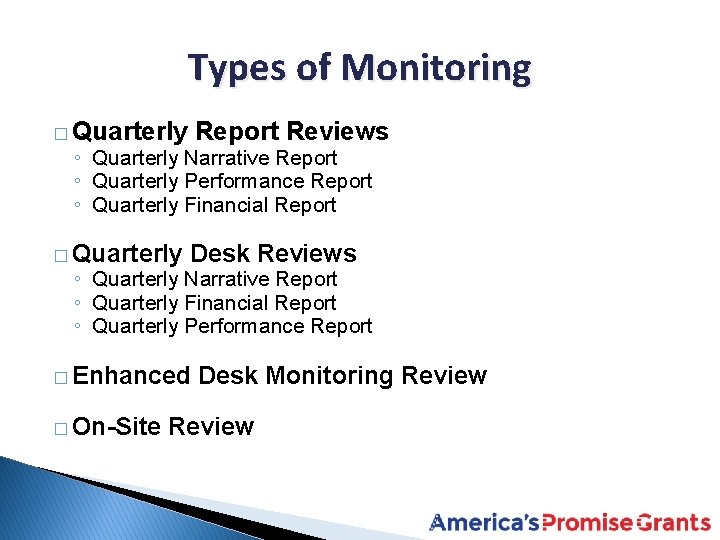 Types of Monitoring

□ Quarterly Report Reviews
◦ Quarterly Narrative Report
◦ Quarterly Performance Report
◦ Quarterly Financial Report

□ Quarterly Desk Reviews
◦ Quarterly Narrative Report
◦ Quarterly Financial Report
◦ Quarterly Performance Report

□ Enhanced Desk Monitoring Review

□ On-Site Review

America's Promise Grants